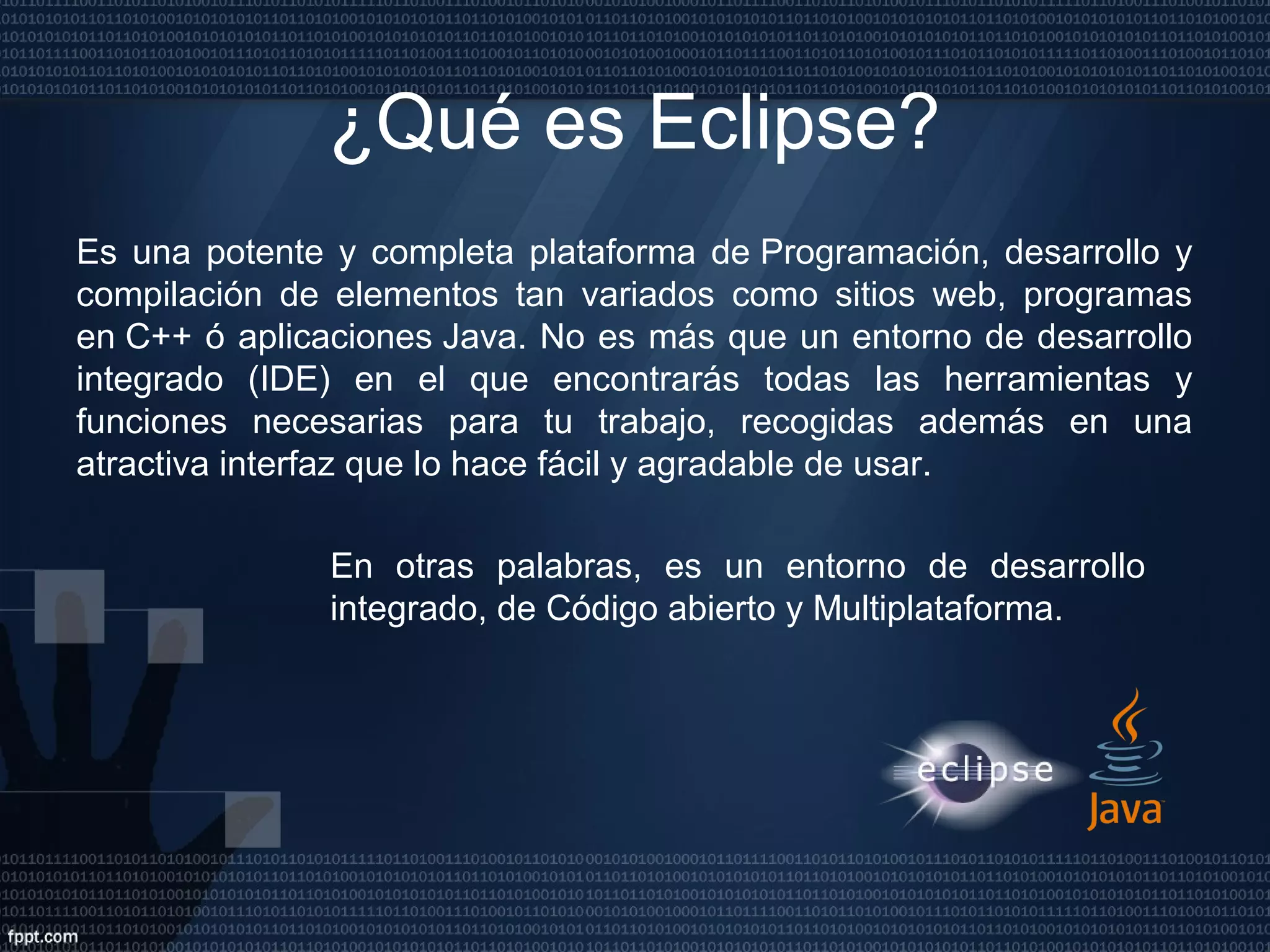 ¿Qué es Eclipse?

Es una potente y completa plataforma de Programación, desarrollo y compilación de elementos tan variados como sitios web, programas en C++ ó aplicaciones Java. No es más que un entorno de desarrollo integrado (IDE) en el que encontrarás todas las herramientas y funciones necesarias para tu trabajo, recogidas además en una atractiva interfaz que lo hace fácil y agradable de usar.

En otras palabras, es un entorno de desarrollo integrado, de Código abierto y Multiplataforma.

eclipse

Java

fppt.com